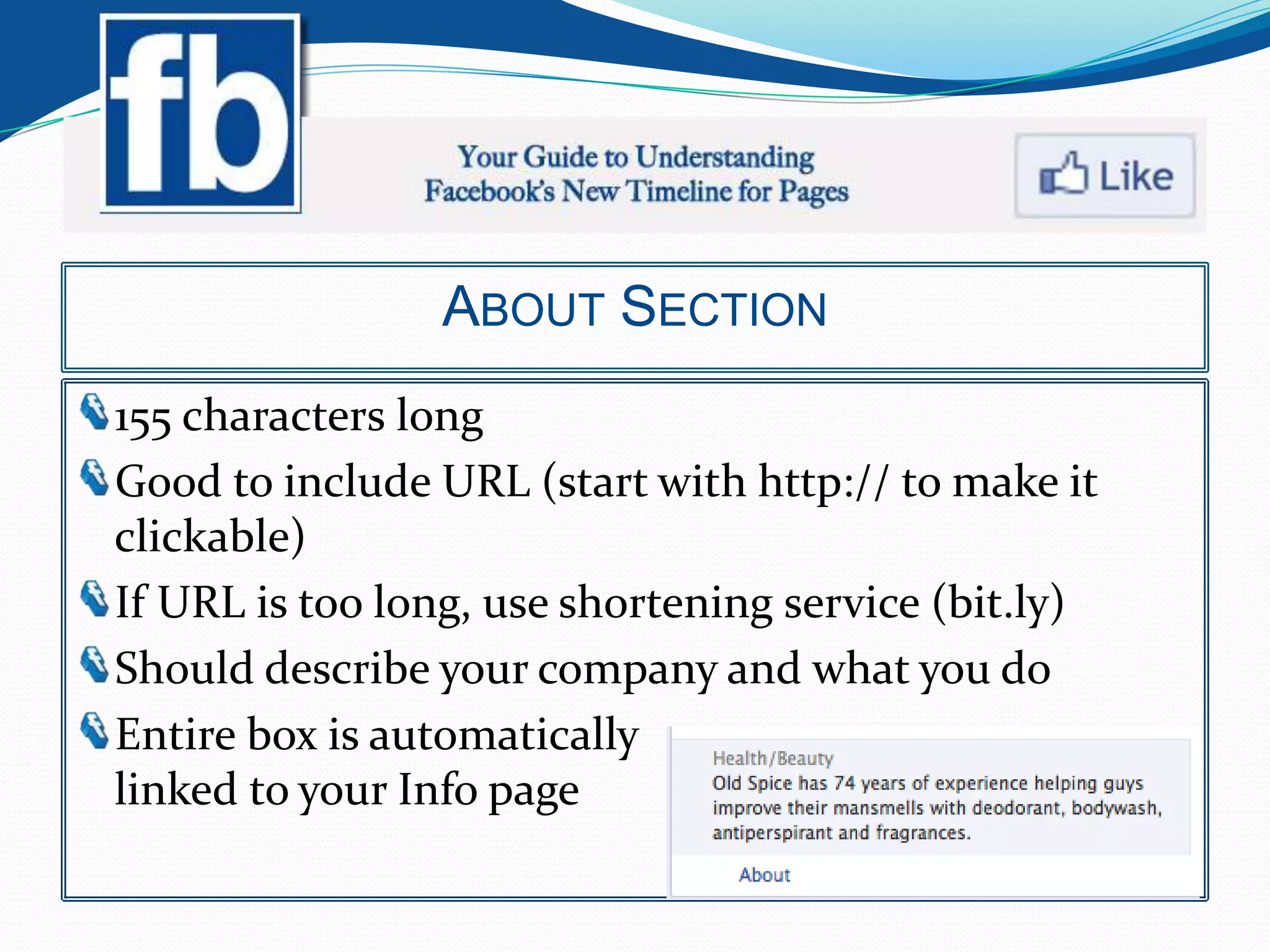 fb

Your Guide to Understanding Facebook's New Timeline for Pages

Like

ABOUT SECTION

155 characters long

Good to include URL (start with http:// to make it clickable)

If URL is too long, use shortening service (bit.ly)

Should describe your company and what you do

Entire box is automatically linked to your Info page

Health/Beauty
Old Spice has 74 years of experience helping guys improve their mansmells with deodorant, bodywash, antiperspirant and fragrances.

About